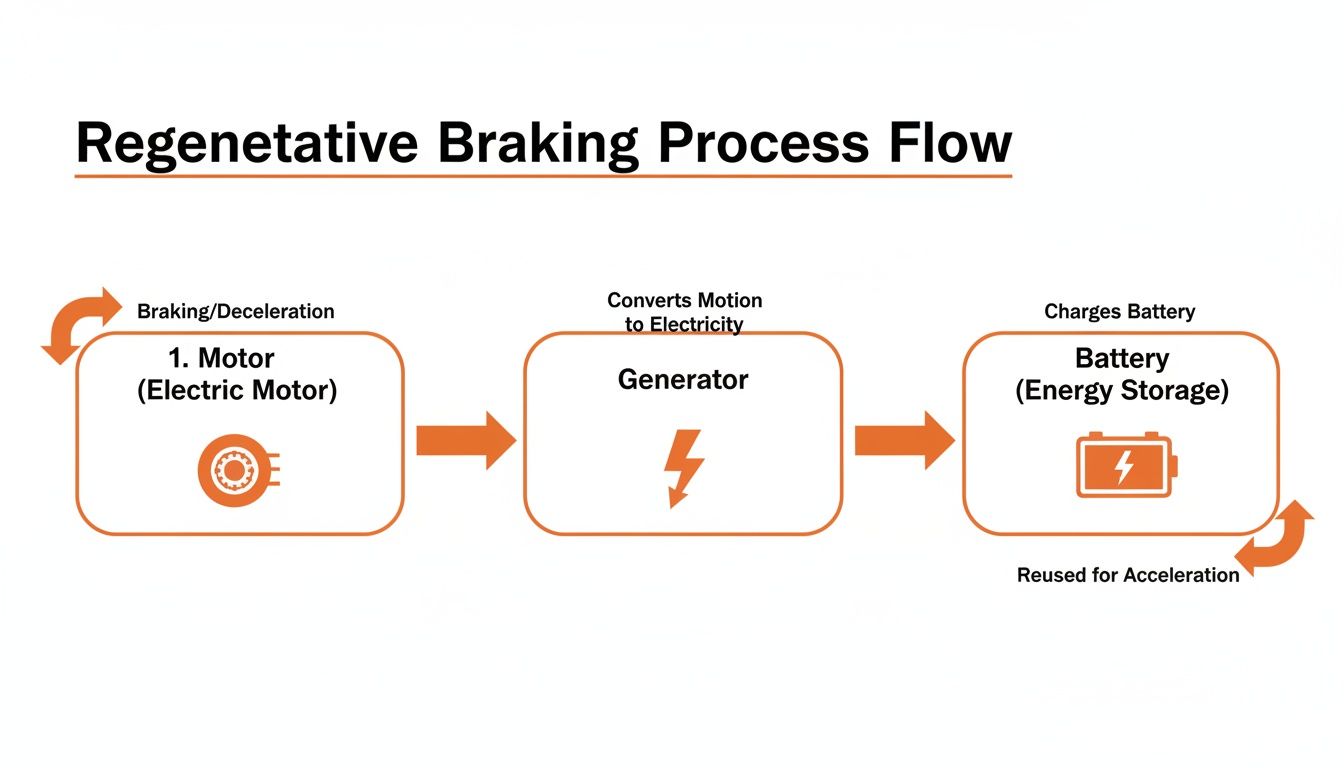 Regenetative Braking Process Flow

Braking/Deceleration

1. Motor
(Electric Motor)

Converts Motion to Electricity

Generator

Charges Battery

Battery
(Energy Storage)

Reused for Acceleration